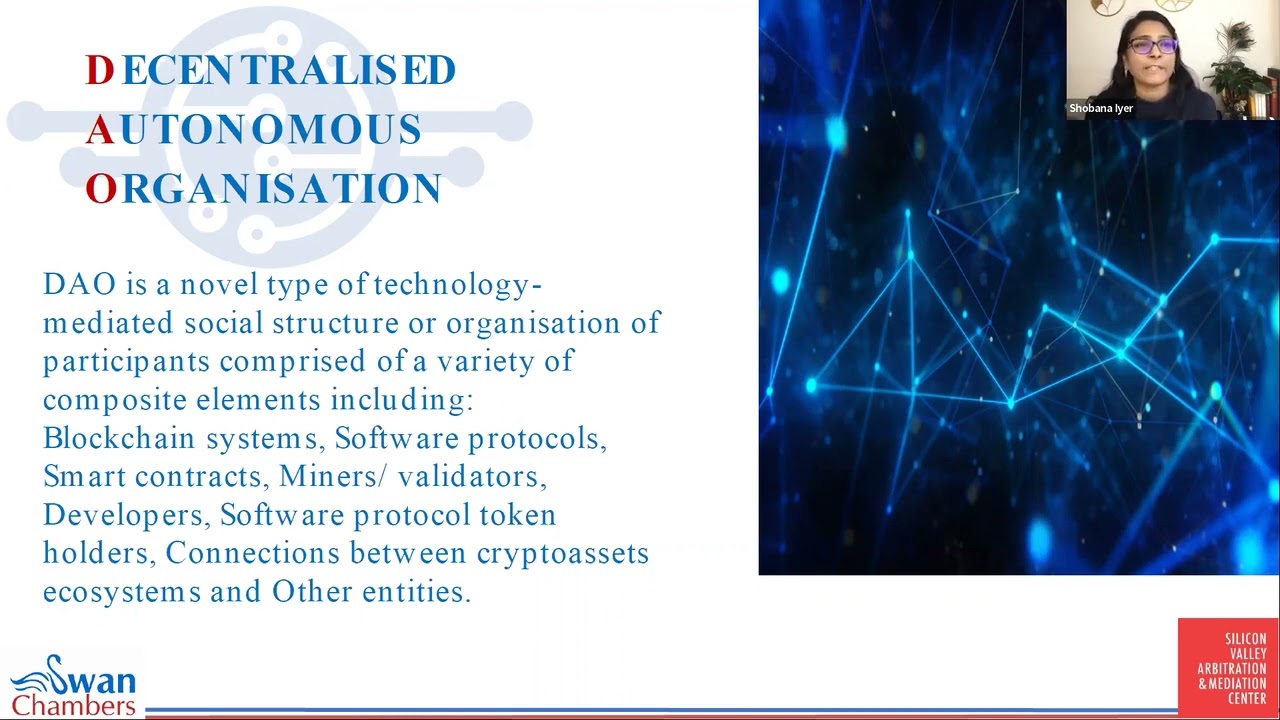 DECENTRALISED
AUTONOMOUS
ORGANISATION

DAO is a novel type of technology-mediated social structure or organisation of participants comprised of a variety of composite elements including:
Blockchain systems, Software protocols, Smart contracts, Miners/ validators, Developers, Software protocol token holders, Connections between cryptoassets ecosystems and Other entities.

Shobana Iyer

Swan Chambers

SILICON VALLEY ARBITRATION & MEDIATION CENTER